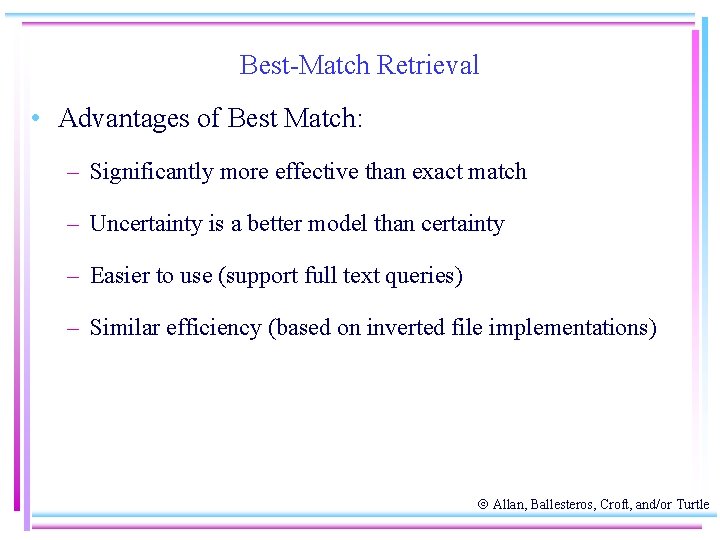 Best-Match Retrieval

• Advantages of Best Match:

– Significantly more effective than exact match

– Uncertainty is a better model than certainty

– Easier to use (support full text queries)

– Similar efficiency (based on inverted file implementations)

© Allan, Ballesteros, Croft, and/or Turtle